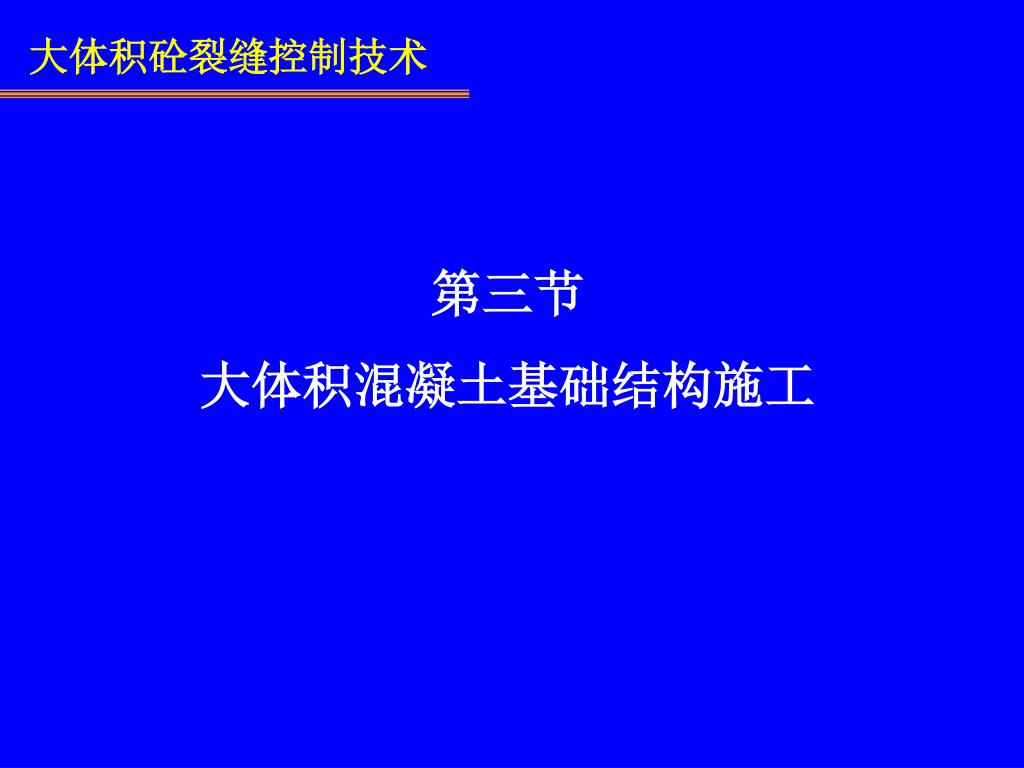 大体积砼裂缝控制技术

第三节

大体积混凝土基础结构施工